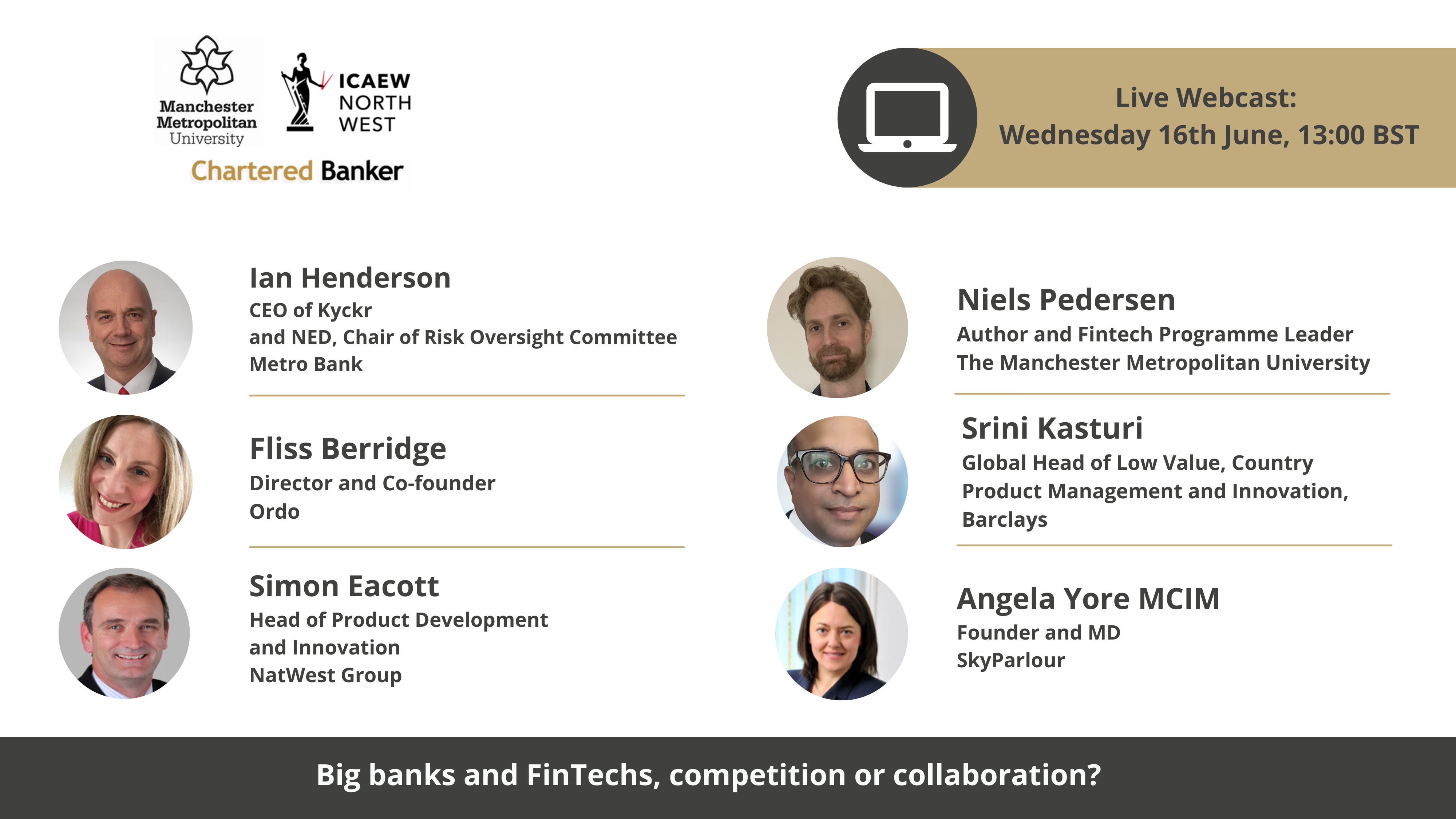 Manchester Metropolitan University

ICAEW NORTH WEST

Chartered Banker

Live Webcast:
Wednesday 16th June, 13:00 BST

Ian Henderson
CEO of Kyckr
and NED, Chair of Risk Oversight Committee
Metro Bank

Fliss Berridge
Director and Co-founder
Ordo

Simon Eacott
Head of Product Development
and Innovation
NatWest Group

Niels Pedersen
Author and Fintech Programme Leader
The Manchester Metropolitan University

Srini Kasturi
Global Head of Low Value, Country Product Management and Innovation,
Barclays

Angela Yore MCIM
Founder and MD
SkyParlour

Big banks and FinTechs, competition or collaboration?